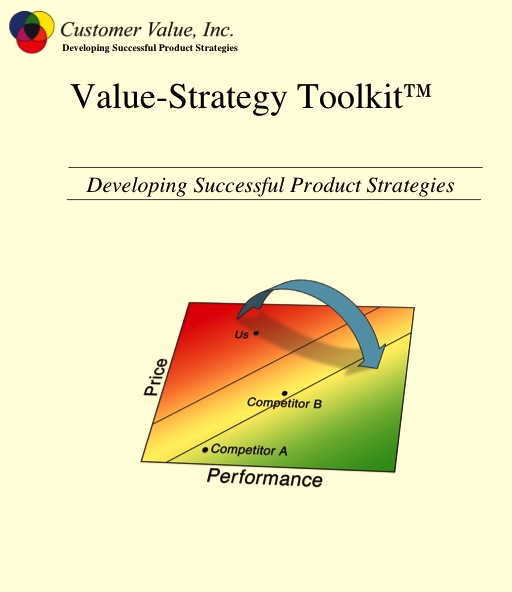 Customer Value, Inc.
Developing Successful Product Strategies

Value-Strategy Toolkit™

Developing Successful Product Strategies

Us

Price

Competitor B

Competitor A

Performance